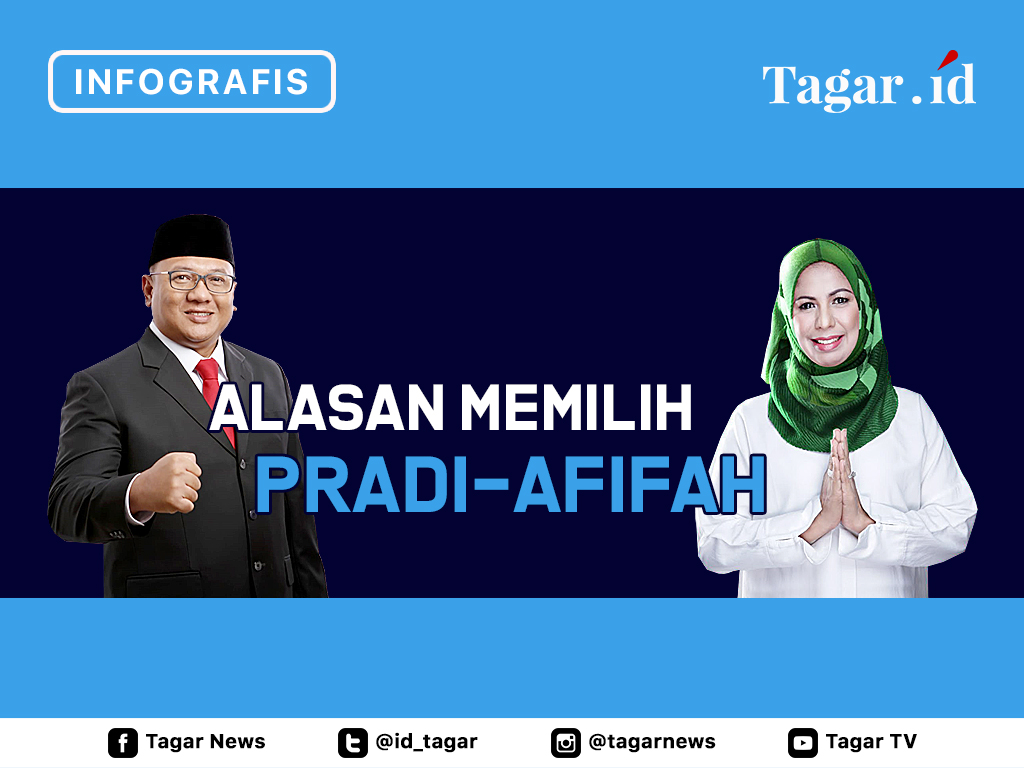 INFOGRAFIS

Tagar.id

ALASAN MEMILIH
PRADI-AFIFAH

Tagar News
@id_tagar
@tagarnews
Tagar TV